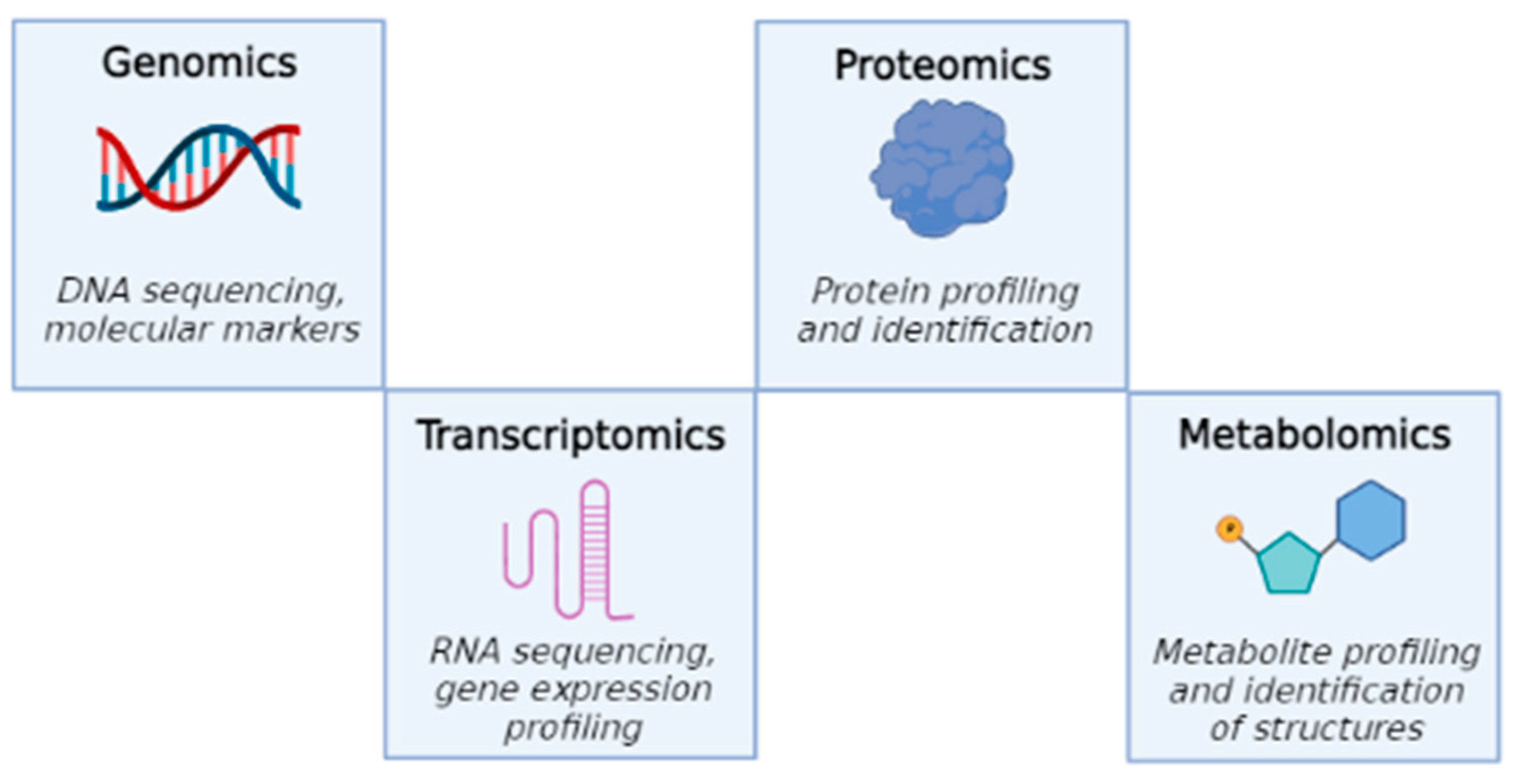 Genomics

DNA sequencing, molecular markers

Transcriptomics

RNA sequencing, gene expression profiling

Proteomics

Protein profiling and identification

Metabolomics

P

Metabolite profiling and identification of structures